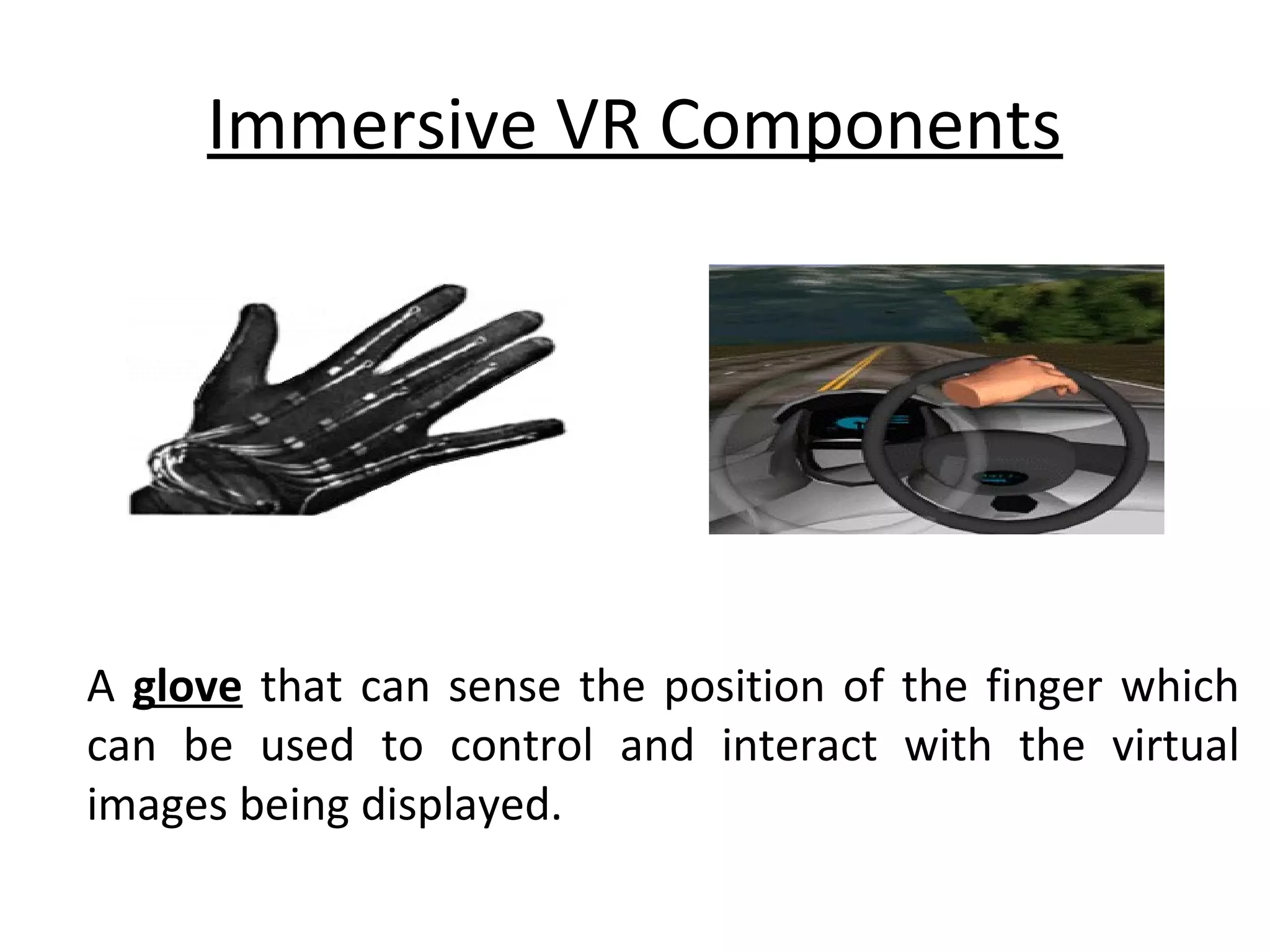 Immersive VR Components

A glove that can sense the position of the finger which can be used to control and interact with the virtual images being displayed.